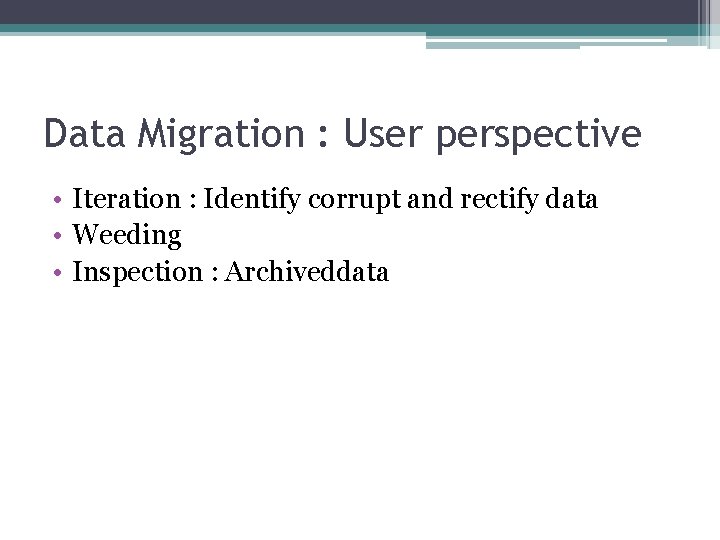 Data Migration : User perspective

• Iteration : Identify corrupt and rectify data
• Weeding
• Inspection : Archiveddata